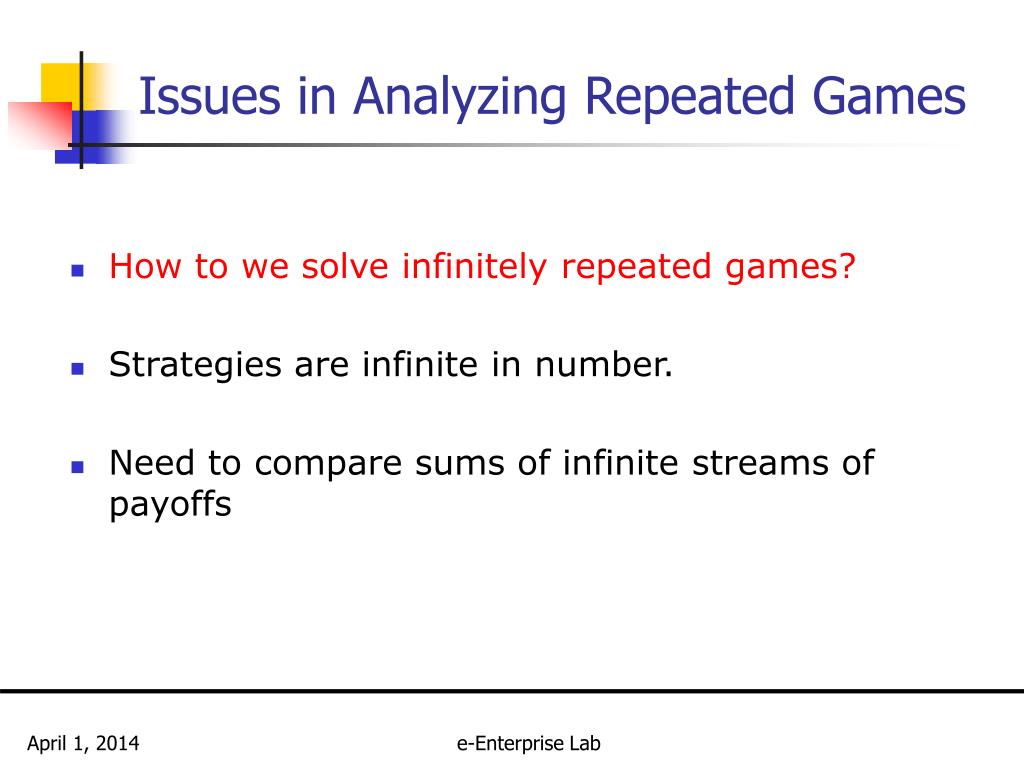 Issues in Analyzing Repeated Games

- How to we solve infinitely repeated games?
- Strategies are infinite in number.
- Need to compare sums of infinite streams of payoffs

April 1, 2014

e-Enterprise Lab